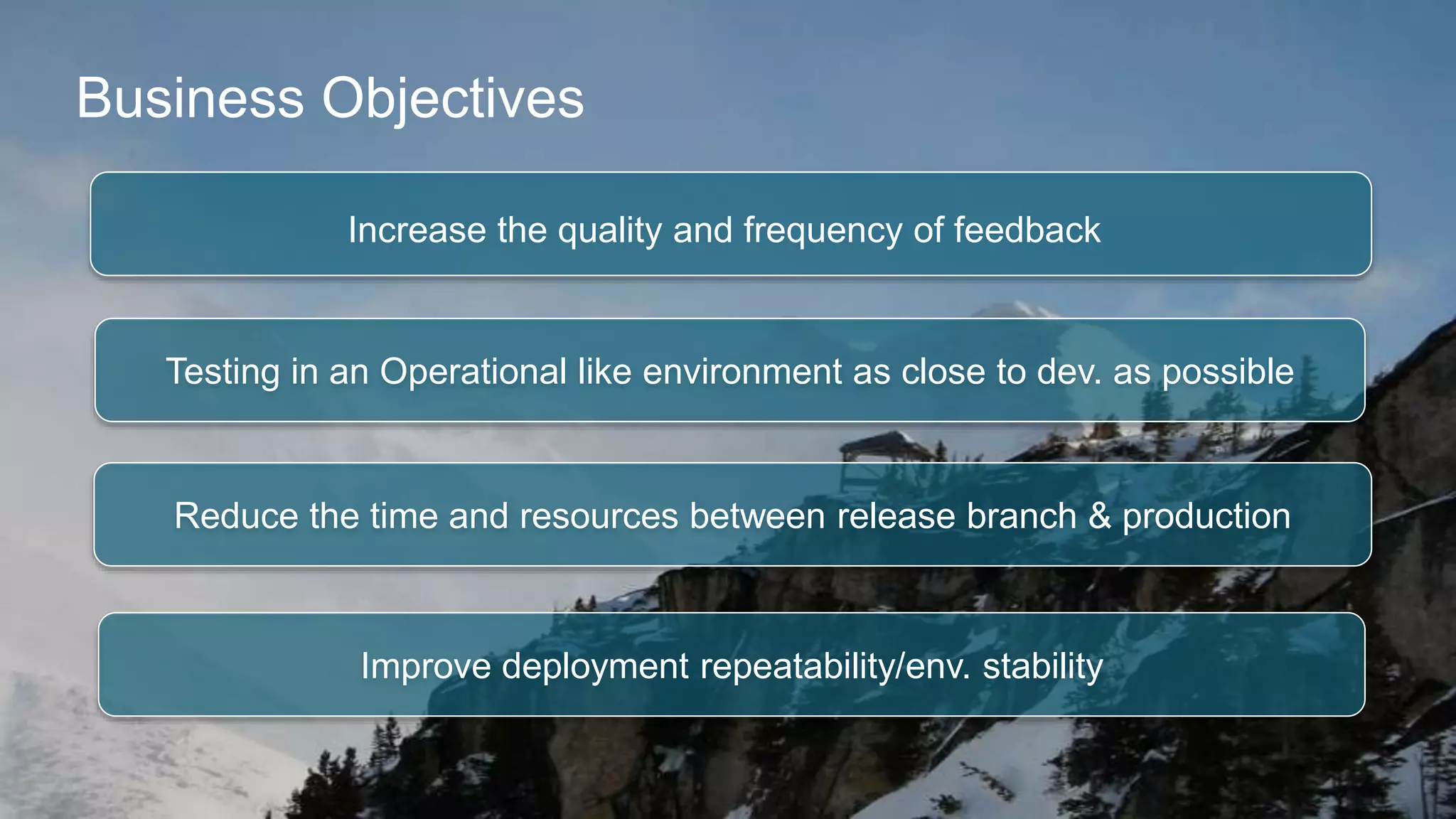 Business Objectives

Increase the quality and frequency of feedback

Testing in an Operational like environment as close to dev. as possible

Reduce the time and resources between release branch & production

Improve deployment repeatability/env. stability